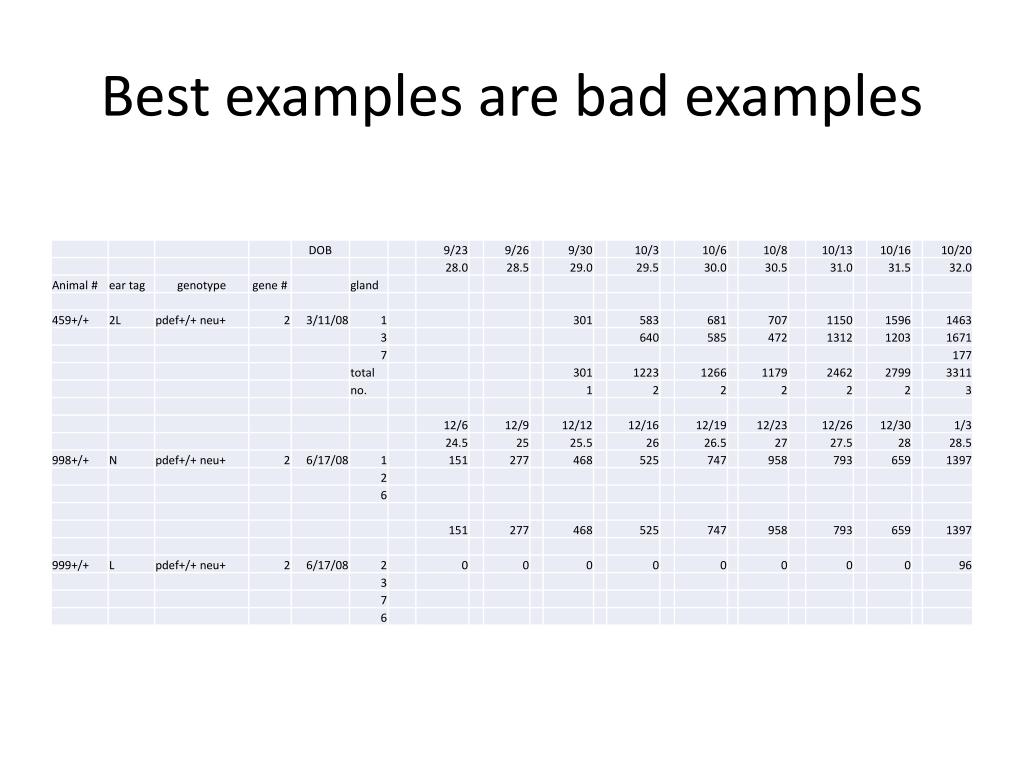 Best examples are bad examples

| | | | | DOB | | 9/23 | 9/26 | 9/30 | 10/3 | 10/6 | 10/8 | 10/13 | 10/16 | 10/20 |
|---|---|---|---|---|---|---|---|---|---|---|---|---|---|---|
| | | | | | | 28.0 | 28.5 | 29.0 | 29.5 | 30.0 | 30.5 | 31.0 | 31.5 | 32.0 |
| Animal # | ear tag | genotype | gene # | | gland | | | | | | | | | |
| | | | | | | | | | | | | | | |
| 459+/+ | 2L | pdef+/+ neu+ | 2 | 3/11/08 | 1 | | | 301 | 583 | 681 | 707 | 1150 | 1596 | 1463 |
| | | | | | 3 | | | | 640 | 585 | 472 | 1312 | 1203 | 1671 |
| | | | | | 7 | | | | | | | | | 177 |
| | | | | | total | | | 301 | 1223 | 1266 | 1179 | 2462 | 2799 | 3311 |
| | | | | | no. | | | 1 | 2 | 2 | 2 | 2 | 2 | 3 |
| | | | | | | | | | | | | | | |
| | | | | | | 12/6 | 12/9 | 12/12 | 12/16 | 12/19 | 12/23 | 12/26 | 12/30 | 1/3 |
| | | | | | | 24.5 | 25 | 25.5 | 26 | 26.5 | 27 | 27.5 | 28 | 28.5 |
| 998+/+ | N | pdef+/+ neu+ | 2 | 6/17/08 | 1 | 151 | 277 | 468 | 525 | 747 | 958 | 793 | 659 | 1397 |
| | | | | | 2 | | | | | | | | | |
| | | | | | 6 | | | | | | | | | |
| | | | | | | | | | | | | | | |
| | | | | | | 151 | 277 | 468 | 525 | 747 | 958 | 793 | 659 | 1397 |
| | | | | | | | | | | | | | | |
| 999+/+ | L | pdef+/+ neu+ | 2 | 6/17/08 | 2 | 0 | 0 | 0 | 0 | 0 | 0 | 0 | 0 | 96 |
| | | | | | 3 | | | | | | | | | |
| | | | | | 7 | | | | | | | | | |
| | | | | | 6 | | | | | | | | | |